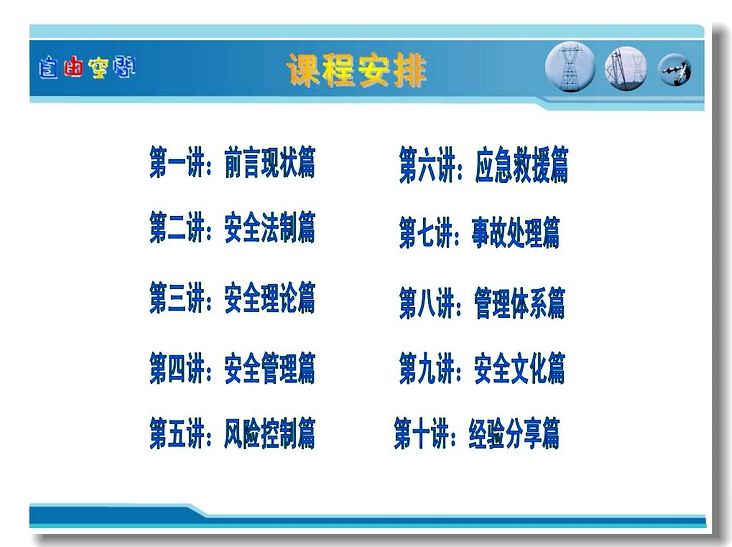 自由空间

课程安排

第一讲：前言现状篇

第二讲：安全法制篇

第三讲：安全理论篇

第四讲：安全管理篇

第五讲：风险控制篇

第六讲：应急救援篇

第七讲：事故处理篇

第八讲：管理体系篇

第九讲：安全文化篇

第十讲：经验分享篇